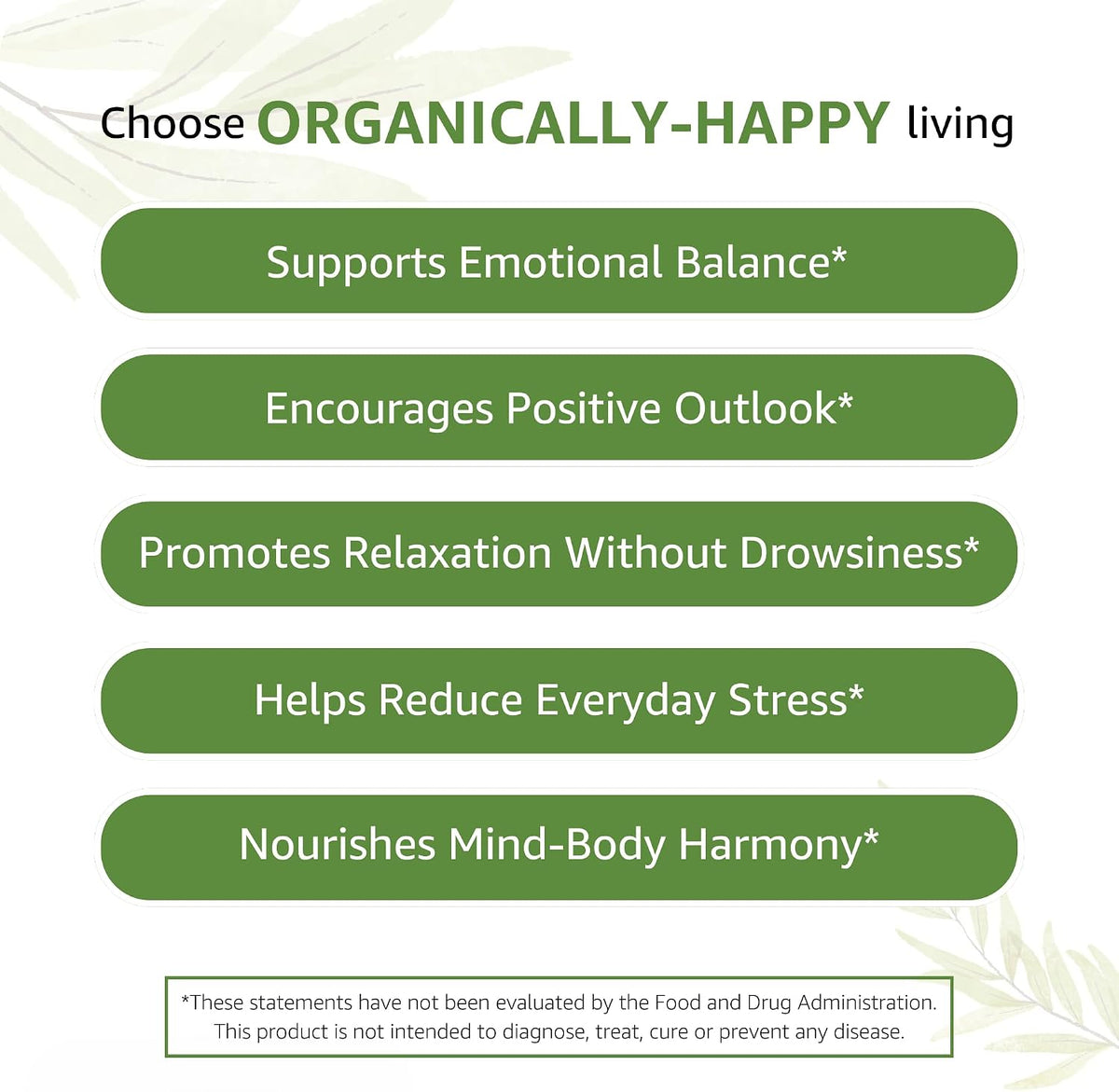 Choose ORGANICALLY-HAPPY living

Supports Emotional Balance*

Encourages Positive Outlook*

Promotes Relaxation Without Drowsiness*

Helps Reduce Everyday Stress*

Nourishes Mind-Body Harmony*

*These statements have not been evaluated by the Food and Drug Administration. This product is not intended to diagnose, treat, cure or prevent any disease.